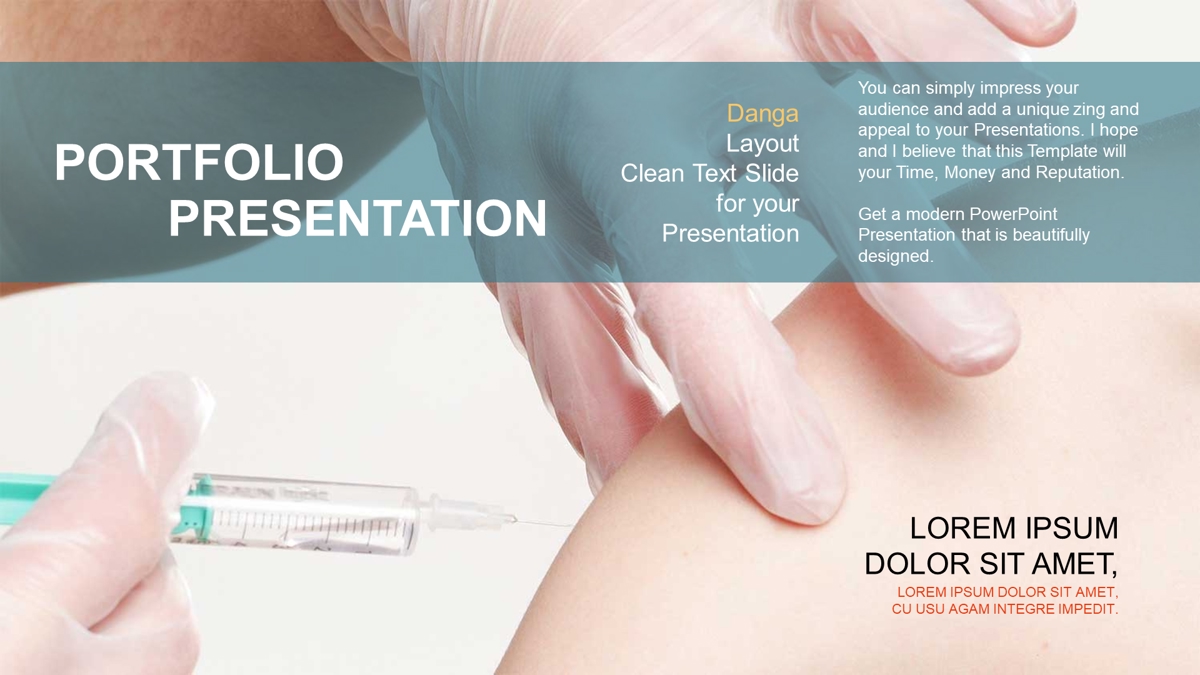 PORTFOLIO PRESENTATION

Danga Layout Clean Text Slide for your Presentation

You can simply impress your audience and add a unique zing and appeal to your Presentations. I hope and I believe that this Template will your Time, Money and Reputation.

Get a modern PowerPoint Presentation that is beautifully designed.

LOREM IPSUM DOLOR SIT AMET,

LOREM IPSUM DOLOR SIT AMET, CU USU AGAM INTEGRE IMPEDIT.